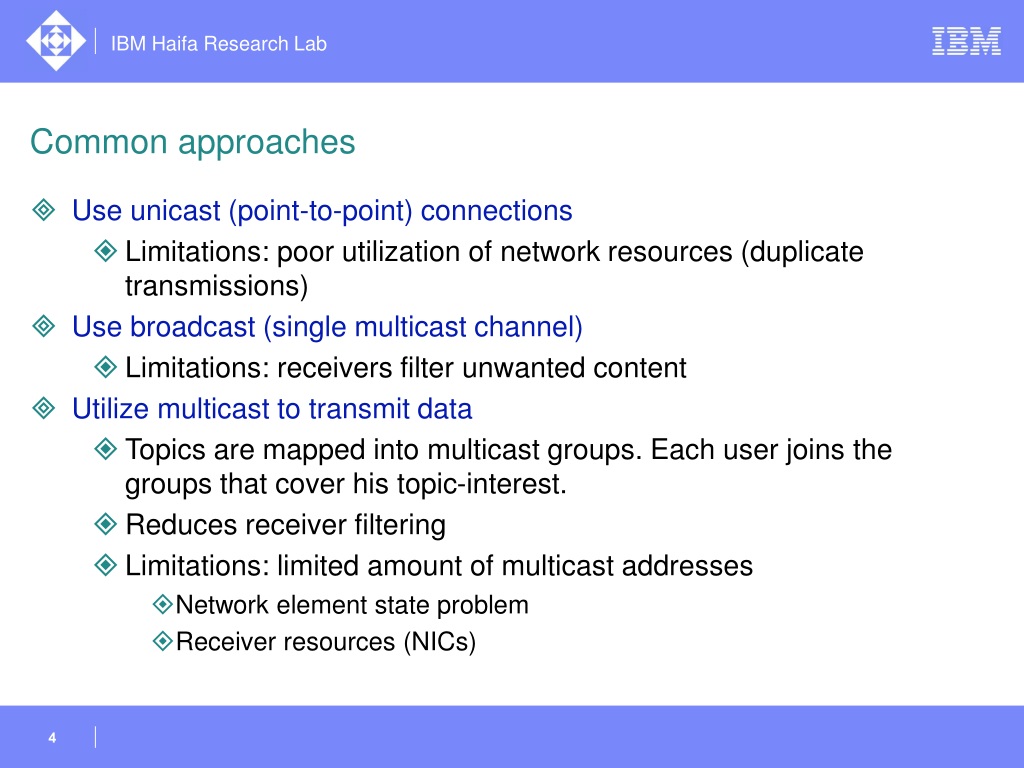 IBM Haifa Research Lab

IBM

Common approaches

Use unicast (point-to-point) connections

Limitations: poor utilization of network resources (duplicate transmissions)

Use broadcast (single multicast channel)

Limitations: receivers filter unwanted content

Utilize multicast to transmit data

Topics are mapped into multicast groups. Each user joins the groups that cover his topic-interest.

Reduces receiver filtering

Limitations: limited amount of multicast addresses

Network element state problem

Receiver resources (NICs)

4